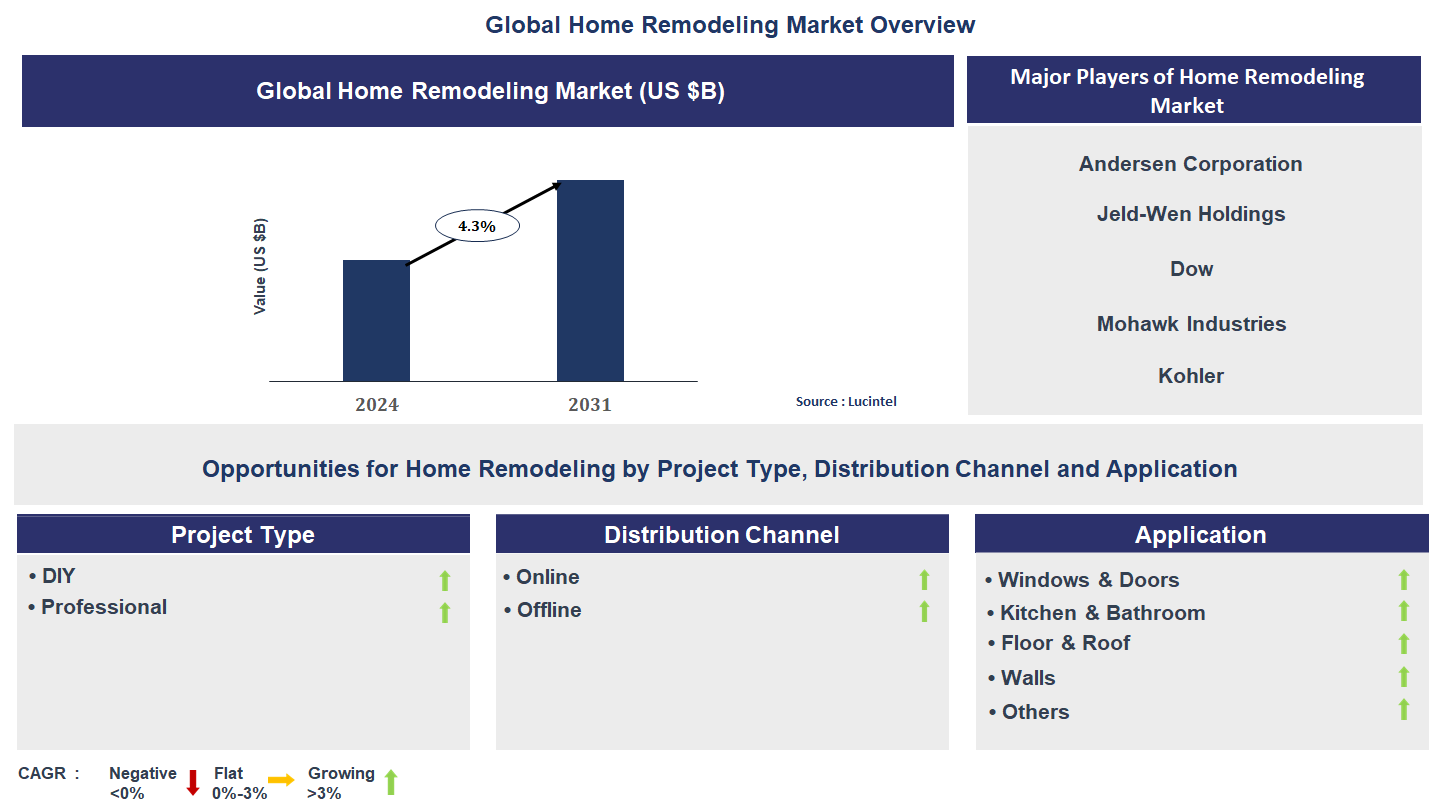 Global Home Remodeling Market Overview

Global Home Remodeling Market (US $B)

Value (US $B)

4.3%

2024

2031

Source : Lucintel

Major Players of Home Remodeling Market

Andersen Corporation

Jeld-Wen Holdings

Dow

Mohawk Industries

Kohler

Opportunities for Home Remodeling by Project Type, Distribution Channel and Application

Project Type

• DIY
• Professional

Distribution Channel

• Online
• Offline

Application

• Windows & Doors
• Kitchen & Bathroom
• Floor & Roof
• Walls
• Others

CAGR : Negative <0% Flat 0%-3% Growing >3%